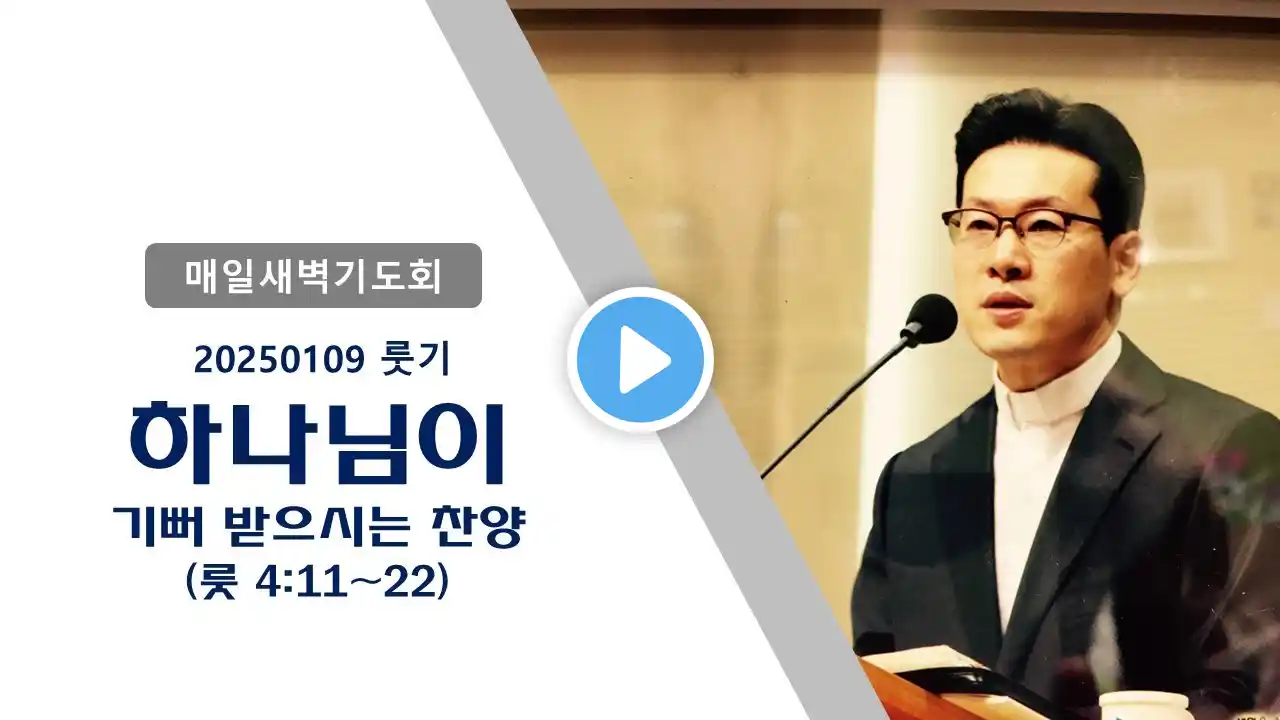 매일새벽기도회

20250109 룻기

하나님이

기뻐 받으시는 찬양

(룻 4:11~22)